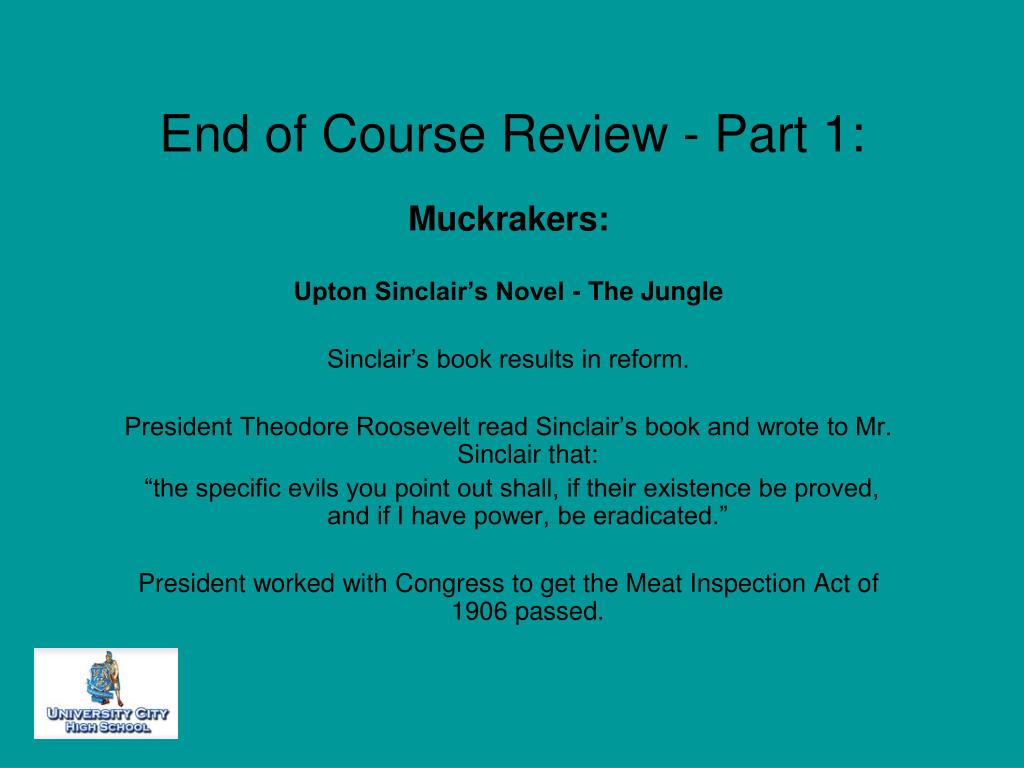 End of Course Review - Part 1:

Muckrakers:

Upton Sinclair’s Novel - The Jungle

Sinclair’s book results in reform.

President Theodore Roosevelt read Sinclair’s book and wrote to Mr. Sinclair that:

“the specific evils you point out shall, if their existence be proved, and if I have power, be eradicated.”

President worked with Congress to get the Meat Inspection Act of 1906 passed.

UNIVERSITY CITY
HIGH SCHOOL